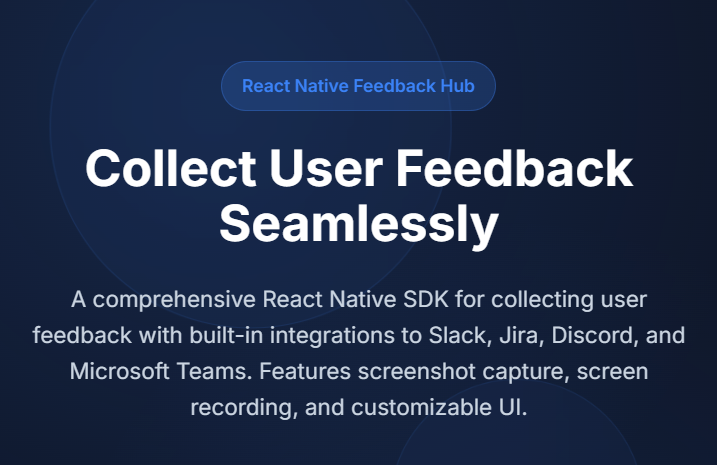 React Native Feedback Hub

Collect User Feedback Seamlessly

A comprehensive React Native SDK for collecting user feedback with built-in integrations to Slack, Jira, Discord, and Microsoft Teams. Features screenshot capture, screen recording, and customizable UI.